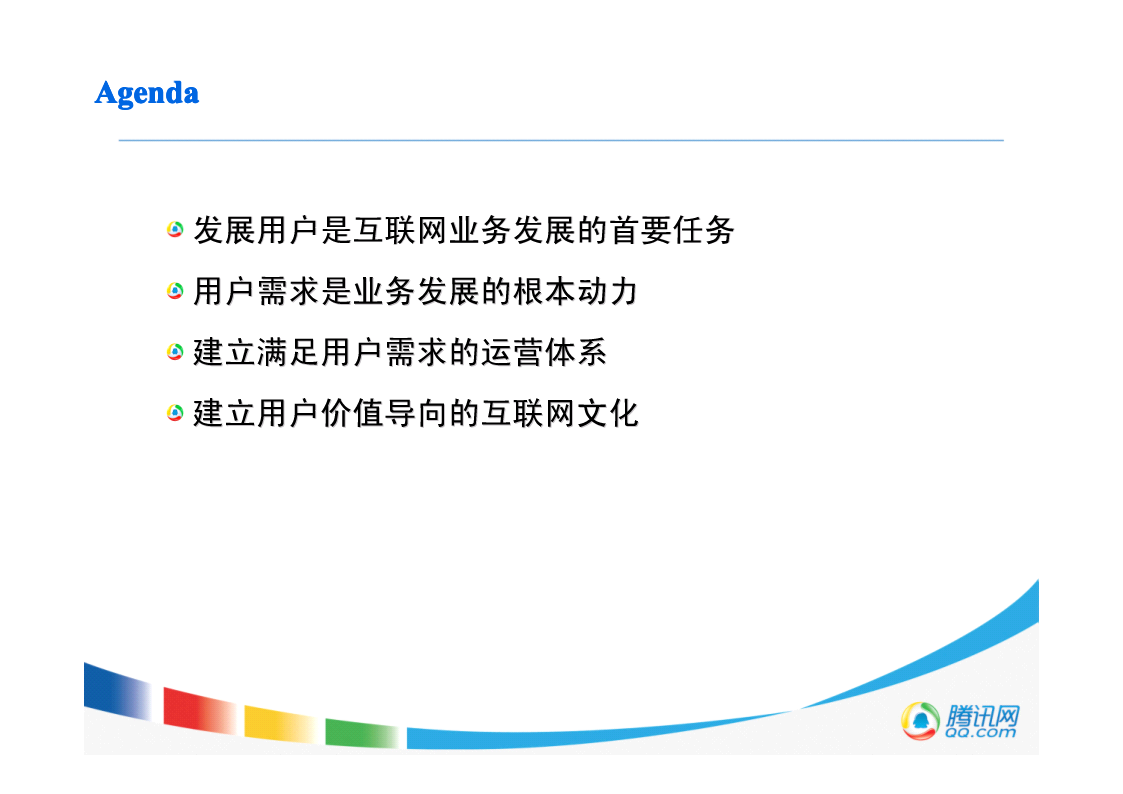 Agenda

发展用户是互联网业务发展的首要任务

用户需求是业务发展的根本动力

建立满足用户需求的运营体系

建立用户价值导向的互联网文化

腾讯网
QQ.com